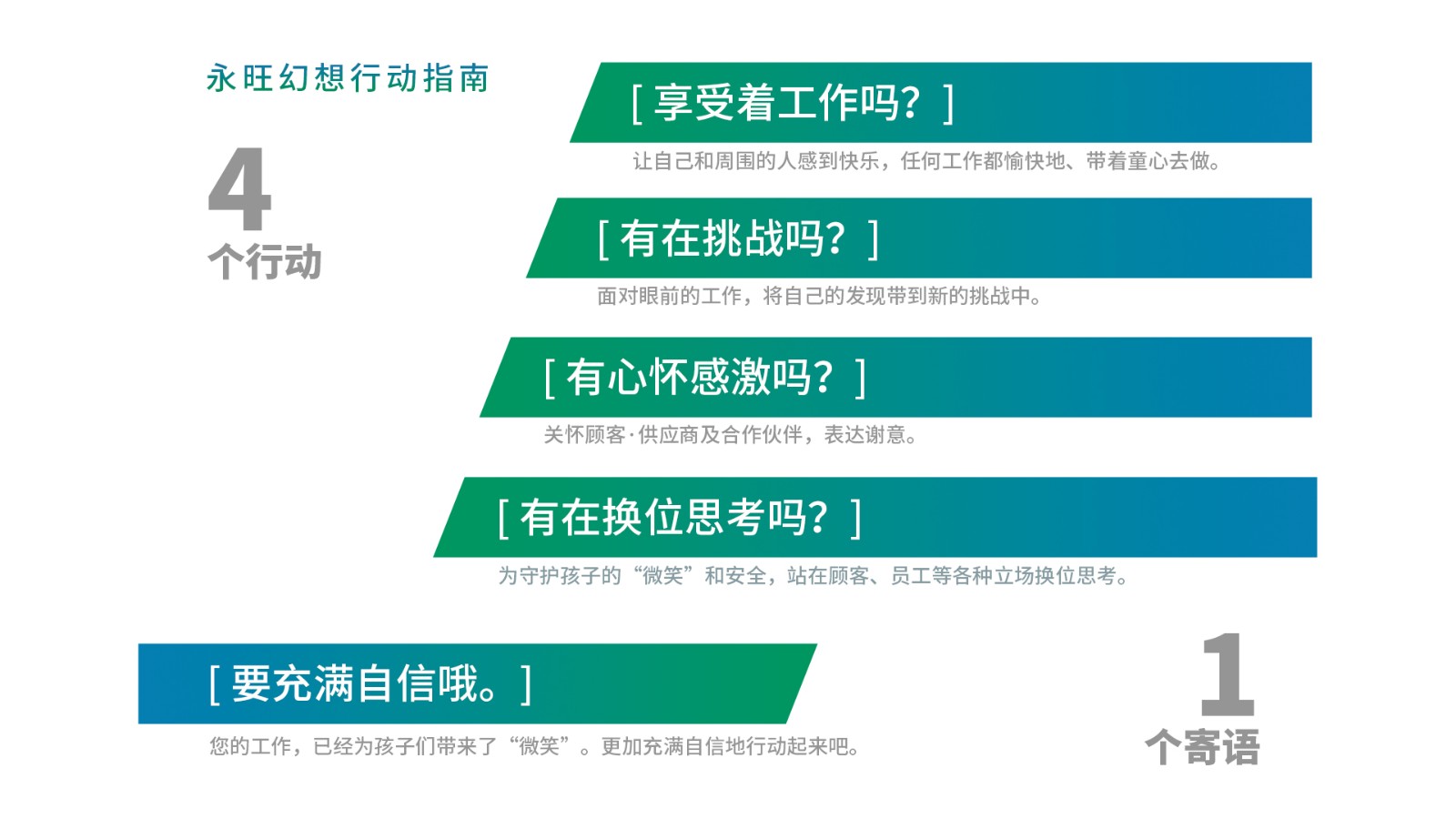 永旺幻想行动指南

4
个行动

[ 享受着工作吗？ ]
让自己和周围的人感到快乐，任何工作都愉快地、带着童心去做。

[ 有在挑战吗？ ]
面对眼前的工作，将自己的发现带到新的挑战中。

[ 有心怀感激吗？ ]
关怀顾客·供应商及合作伙伴，表达谢意。

[ 有在换位思考吗？ ]
为守护孩子的“微笑”和安全，站在顾客、员工等各种立场换位思考。

[ 要充满自信哦。 ]
您的工作，已经为孩子们带来了“微笑”。更加充满自信地行动起来吧。

1
个寄语